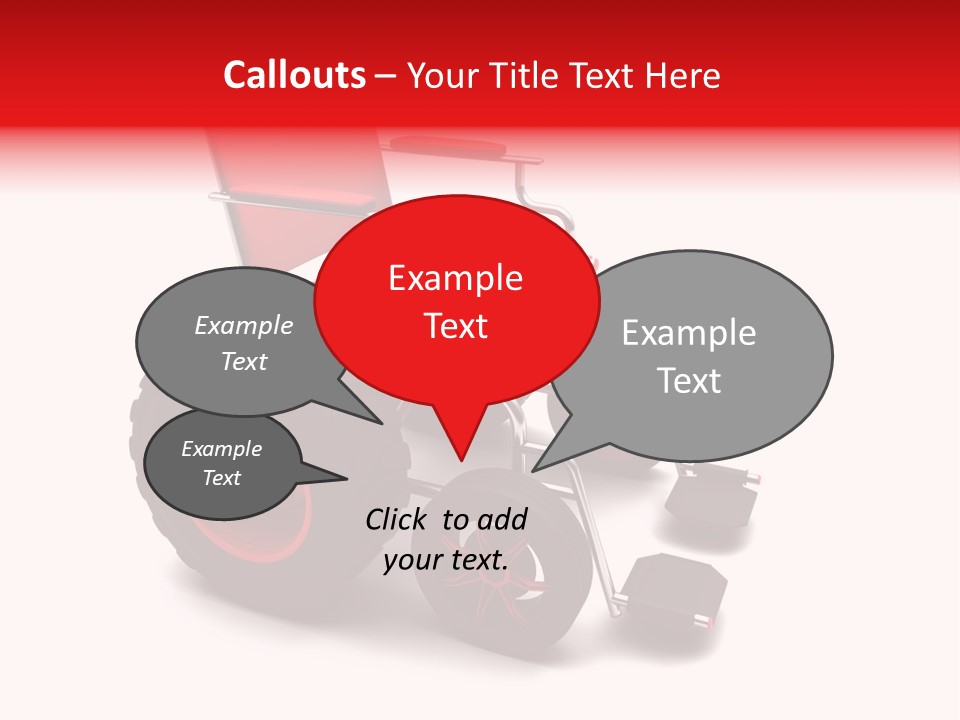 Callouts – Your Title Text Here

Example Text

Example Text

Example Text

Example Text

Click to add your text.